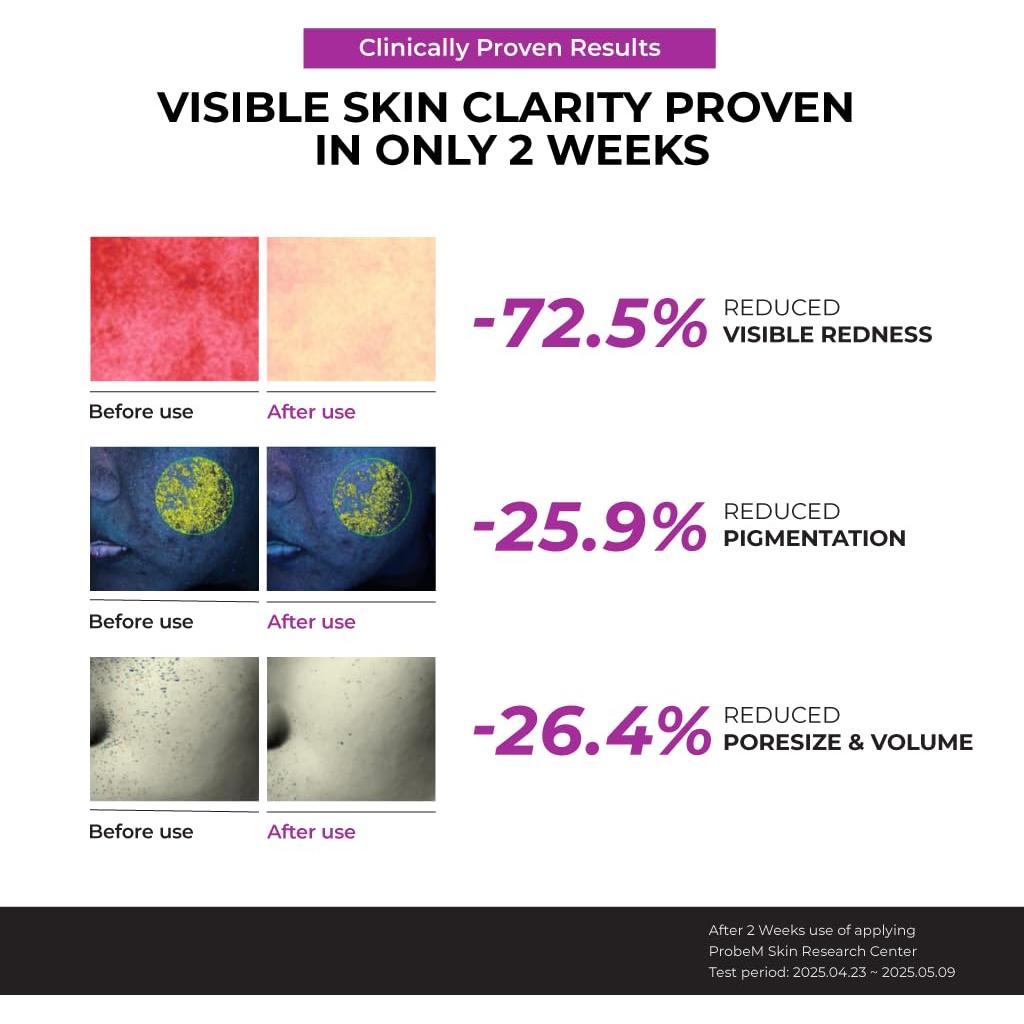 Clinically Proven Results

VISIBLE SKIN CLARITY PROVEN IN ONLY 2 WEEKS

Before use After use

-72.5% REDUCED VISIBLE REDNESS

Before use After use

-25.9% REDUCED PIGMENTATION

Before use After use

-26.4% REDUCED PORESIZE & VOLUME

After 2 Weeks use of applying
ProbeM Skin Research Center
Test period: 2025.04.23 ~ 2025.05.09